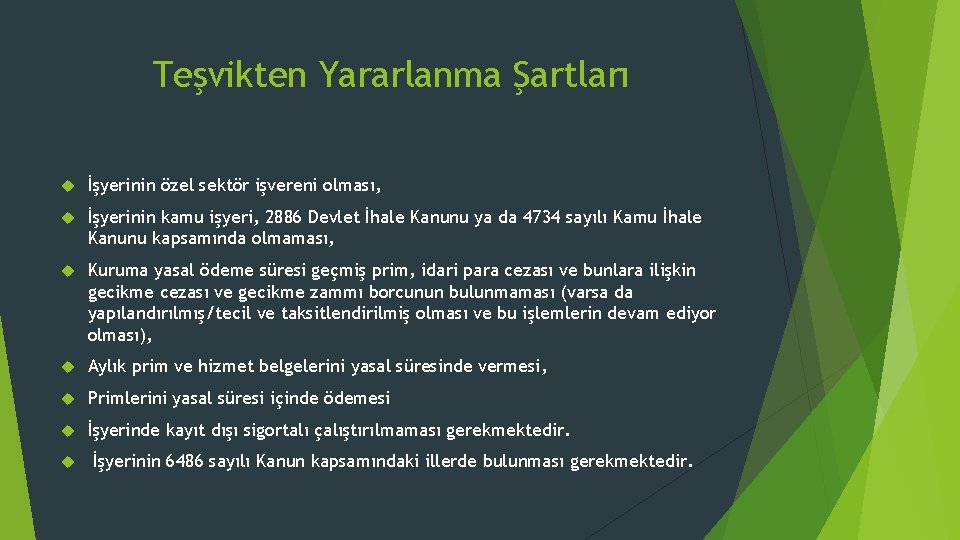 Teşvikten Yararlanma Şartları

İşyerinin özel sektör işvereni olması,

İşyerinin kamu işyeri, 2886 Devlet İhale Kanunu ya da 4734 sayılı Kamu İhale Kanunu kapsamında olmaması,

Kuruma yasal ödeme süresi geçmiş prim, idari para cezası ve bunlara ilişkin gecikme cezası ve gecikme zammı borcunun bulunmaması (varsa da yapılandırılmış/tecil ve taksitlendirilmiş olması ve bu işlemlerin devam ediyor olması),

Aylık prim ve hizmet belgelerini yasal süresinde vermesi,

Primlerini yasal süresi içinde ödemesi

İşyerinde kayıt dışı sigortalı çalıştırılmaması gerekmektedir.

İşyerinin 6486 sayılı Kanun kapsamındaki illerde bulunması gerekmektedir.